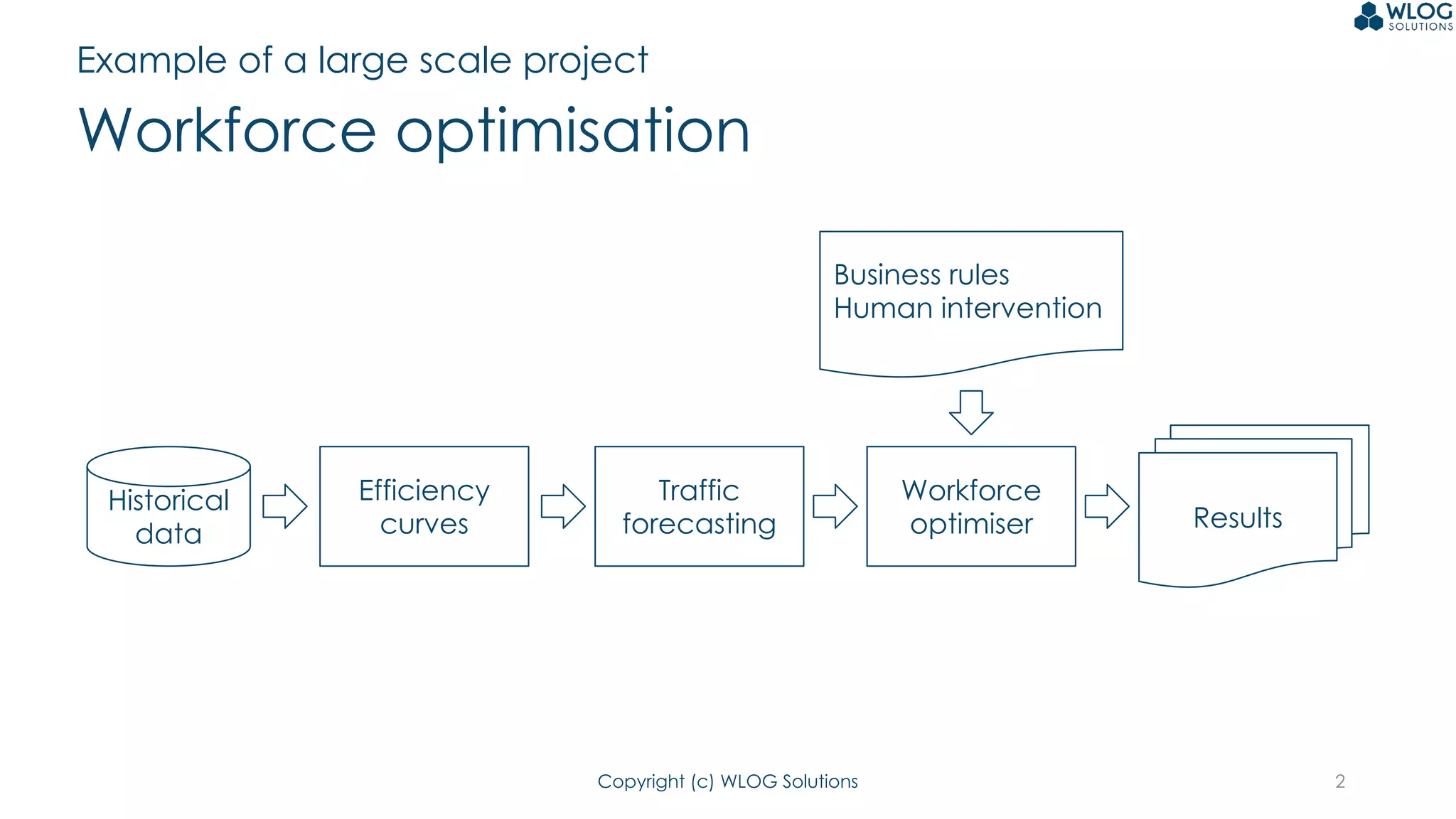 WLOG SOLUTIONS

Example of a large scale project

Workforce optimisation

Business rules
Human intervention

Historical data

Efficiency curves

Traffic forecasting

Workforce optimiser

Results

Copyright (c) WLOG Solutions

2